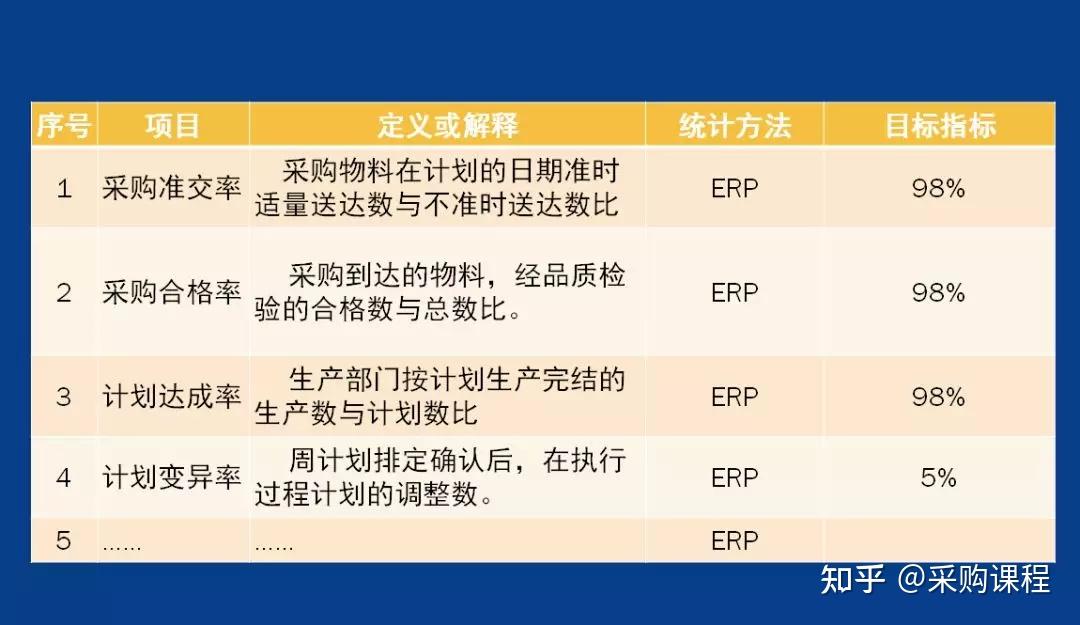 | 序号 | 项目 | 定义或解释 | 统计方法 | 目标指标 |
|---|---|---|---|---|
| 1 | 采购准交率 | 采购物料在计划的日期准时适量送达数与不准时送达数比 | ERP | 98% |
| 2 | 采购合格率 | 采购到达的物料，经品质检验的合格数与总数比。 | ERP | 98% |
| 3 | 计划达成率 | 生产部门按计划生产完结的生产数与计划数比 | ERP | 98% |
| 4 | 计划变异率 | 周计划排定确认后，在执行过程计划的调整数。 | ERP | 5% |
| 5 | …… | …… | ERP | |

知乎 @采购课程